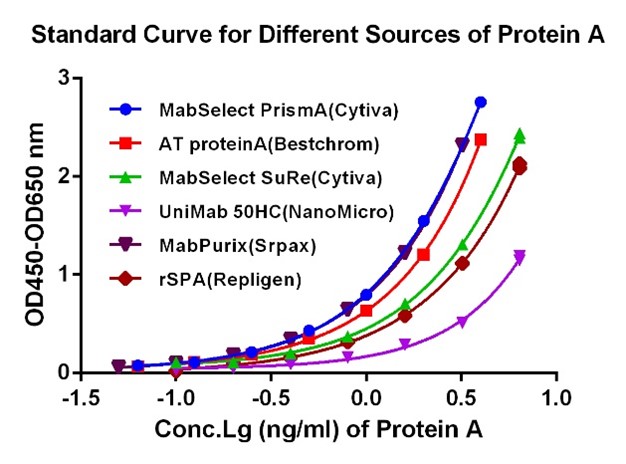 Standard Curve for Different Sources of Protein A

OD450-OD650 nm

3
2
1
0

MabSelect PrismA(Cytiva)
AT proteinA(Bestchrom)
MabSelect SuRe(Cytiva)
UniMab 50HC(NanoMicro)
MabPurix(Srpax)
rSPA(Repligen)

-1.5 -1.0 -0.5 0.0 0.5 1.0

Conc.Lg (ng/ml) of Protein A